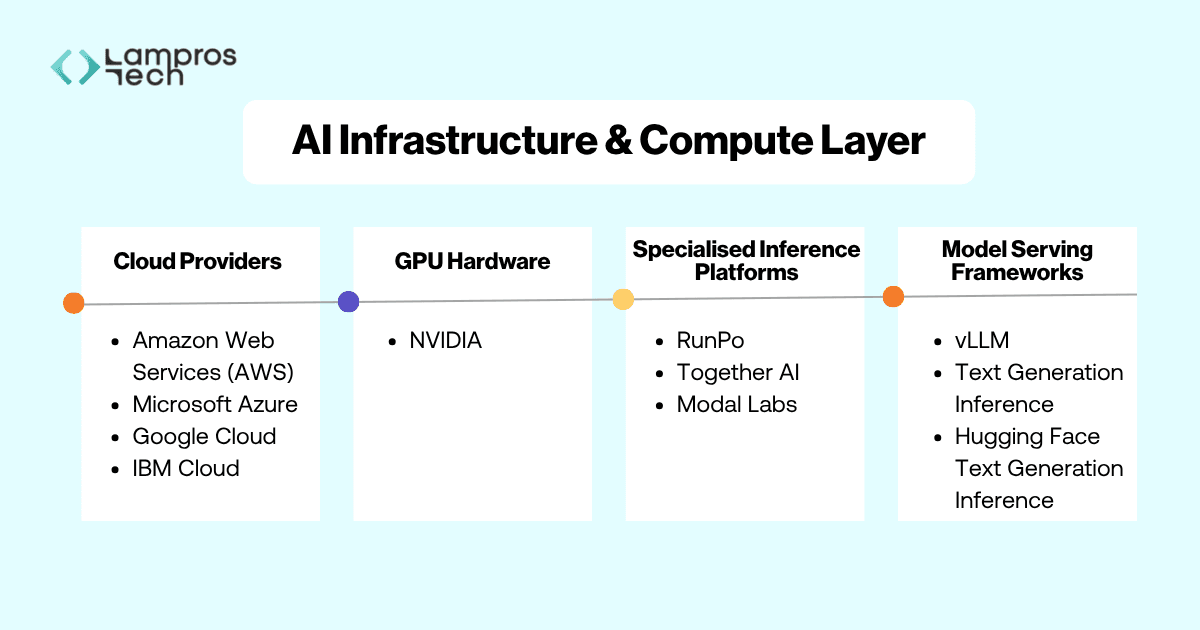 Lampros Tech

AI Infrastructure & Compute Layer

Cloud Providers

- Amazon Web Services (AWS)
- Microsoft Azure
- Google Cloud
- IBM Cloud

GPU Hardware

- NVIDIA

Specialised Inference Platforms

- RunPo
- Together AI
- Modal Labs

Model Serving Frameworks

- vLLM
- Text Generation Inference
- Hugging Face Text Generation Inference